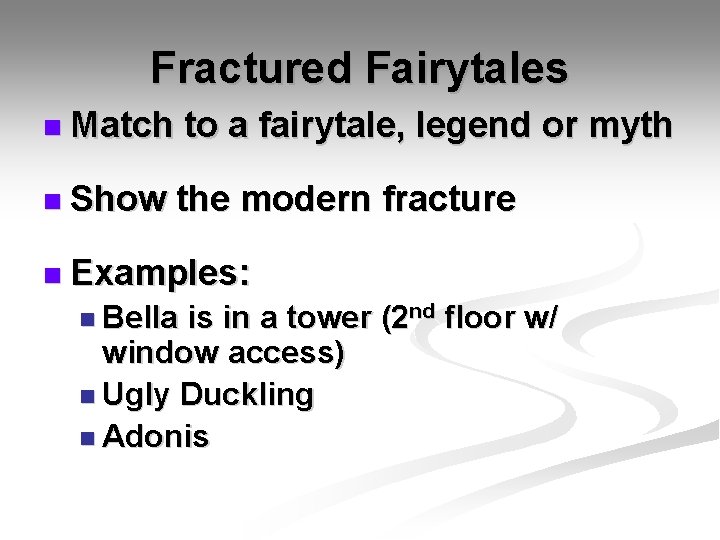 Fractured Fairytales

- Match to a fairytale, legend or myth

- Show the modern fracture

- Examples:
  - Bella is in a tower ($2^{nd}$ floor w/ window access)
  - Ugly Duckling
  - Adonis